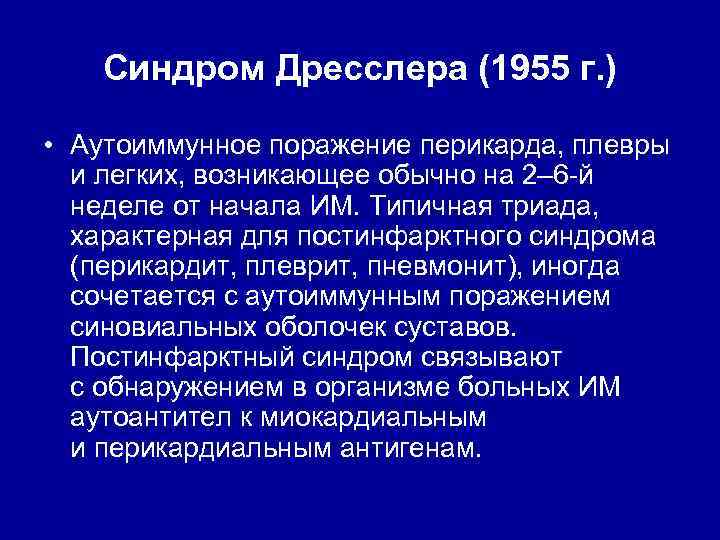 Синдром Дресслера (1955 г.)

• Аутоиммунное поражение перикарда, плевры и легких, возникающее обычно на 2–6-й неделе от начала ИМ. Типичная триада, характерная для постинфарктного синдрома (перикардит, плеврит, пневмонит), иногда сочетается с аутоиммунным поражением синовиальных оболочек суставов. Постинфарктный синдром связывают с обнаружением в организме больных ИМ аутоантител к миокардиальным и перикардиальным антигенам.